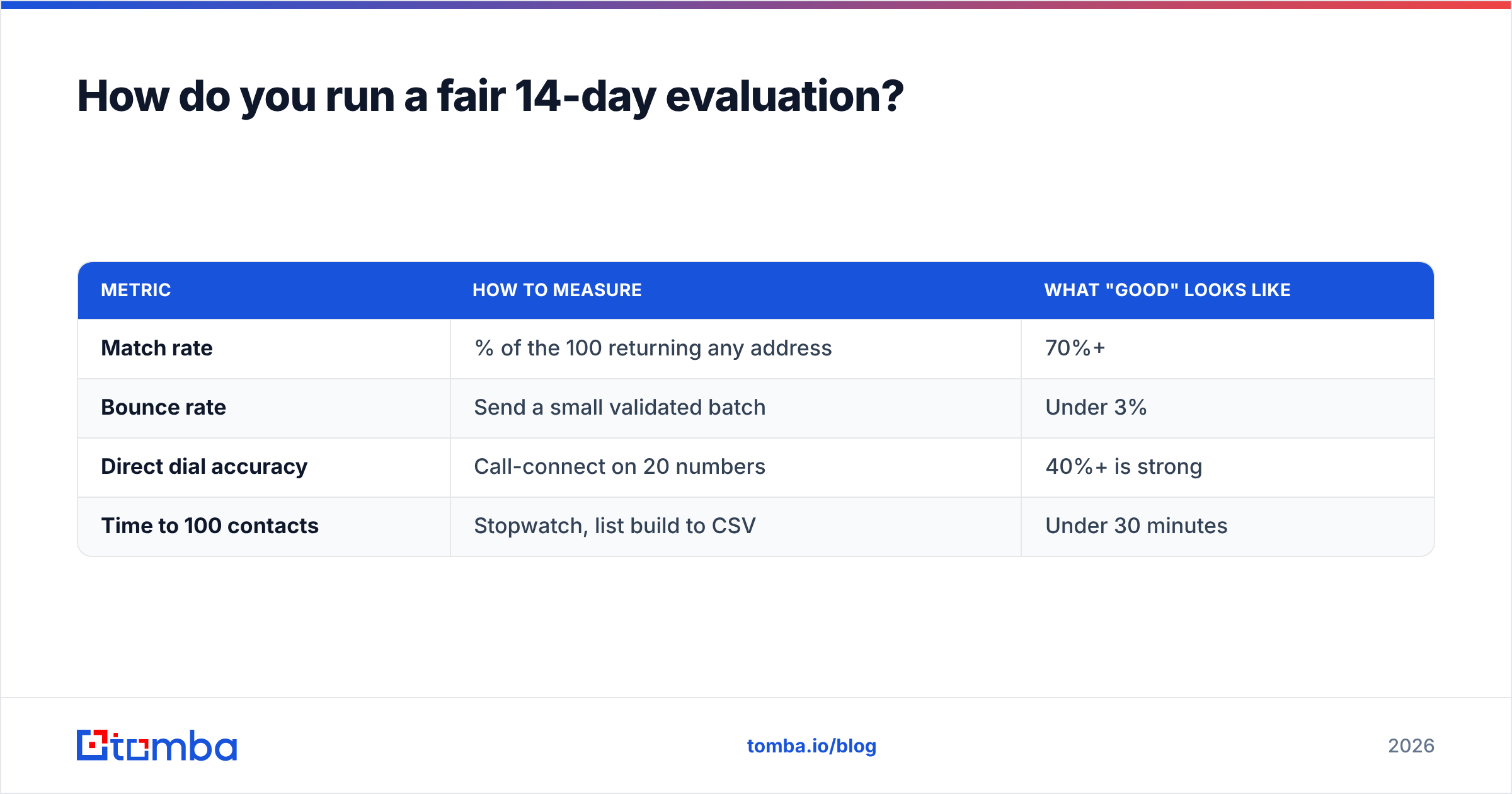 How do you run a fair 14-day evaluation?

| METRIC | HOW TO MEASURE | WHAT "GOOD" LOOKS LIKE |
|---|---|---|
| Match rate | % of the 100 returning any address | 70%+ |
| Bounce rate | Send a small validated batch | Under 3% |
| Direct dial accuracy | Call-connect on 20 numbers | 40%+ is strong |
| Time to 100 contacts | Stopwatch, list build to CSV | Under 30 minutes |

tomba

tomba.io/blog

2026